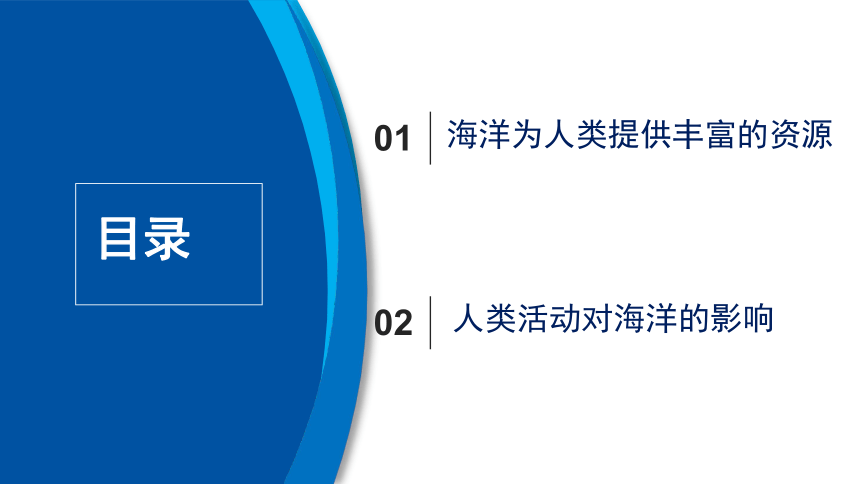 目录

01 海洋为人类提供丰富的资源

02 人类活动对海洋的影响